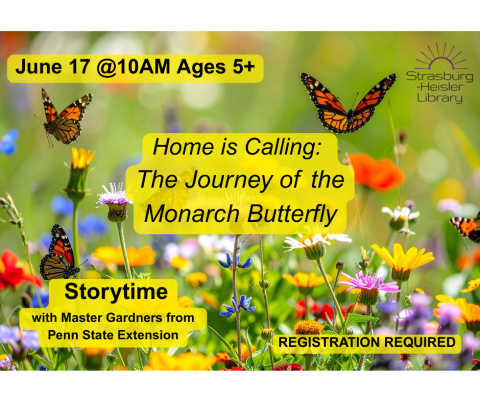 June 17 @10AM Ages 5+

Strasburg -Heisler Library

Home is Calling: The Journey of the Monarch Butterfly

Storytime

with Master Gardners from Penn State Extension

REGISTRATION REQUIRED